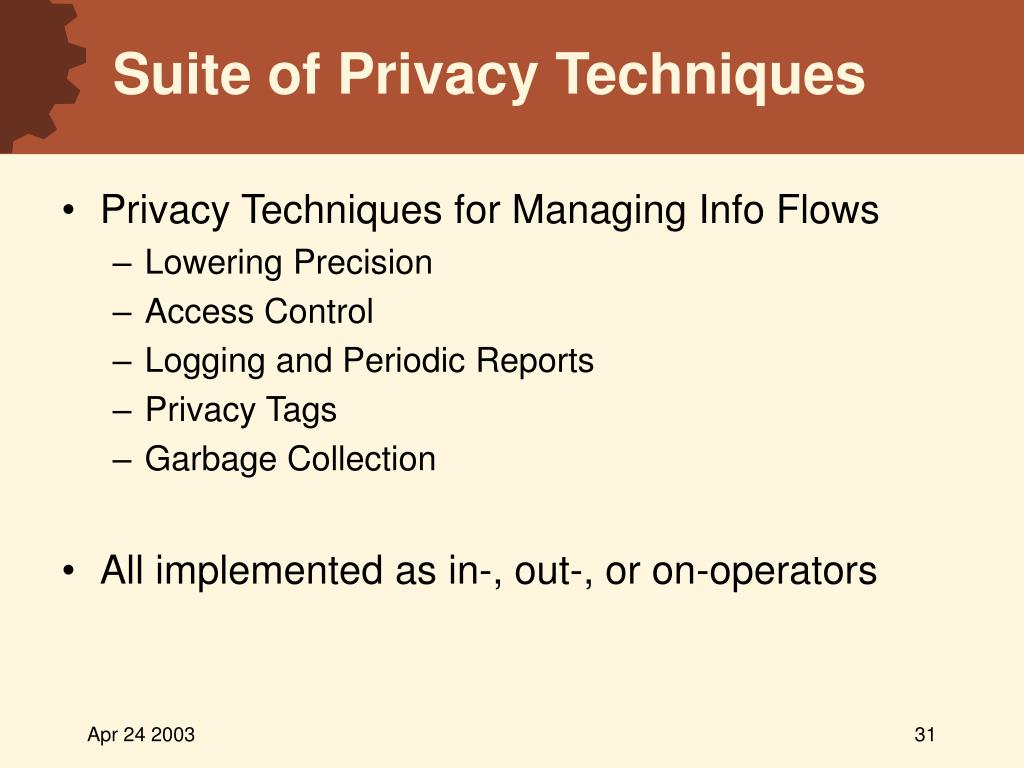 Suite of Privacy Techniques

• Privacy Techniques for Managing Info Flows
– Lowering Precision
– Access Control
– Logging and Periodic Reports
– Privacy Tags
– Garbage Collection

• All implemented as in-, out-, or on-operators

Apr 24 2003

31